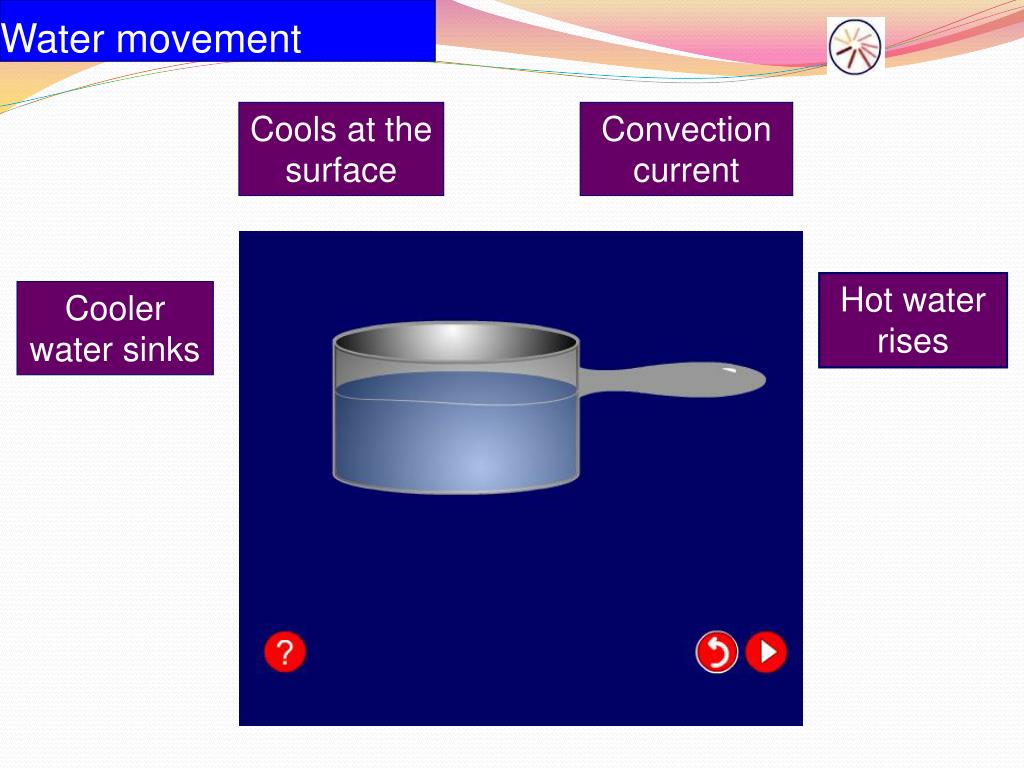 Water movement

Cools at the surface

Convection current

Cooler water sinks

Hot water rises

?